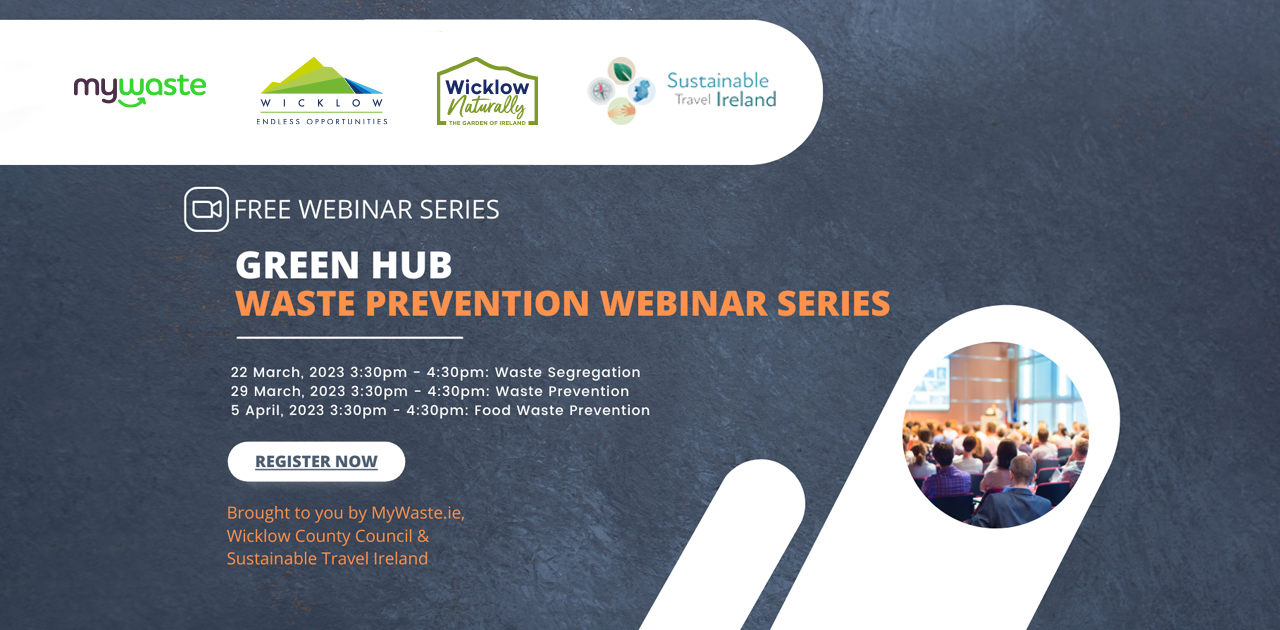 mywaste

WICKLOW
ENDLESS OPPORTUNITIES

Wicklow Naturally
THE GARDEN OF IRELAND

Sustainable Travel Ireland

FREE WEBINAR SERIES

GREEN HUB
WASTE PREVENTION WEBINAR SERIES

22 March, 2023 3:30pm - 4:30pm: Waste Segregation
29 March, 2023 3:30pm - 4:30pm: Waste Prevention
5 April, 2023 3:30pm - 4:30pm: Food Waste Prevention

REGISTER NOW

Brought to you by MyWaste.ie, Wicklow County Council & Sustainable Travel Ireland